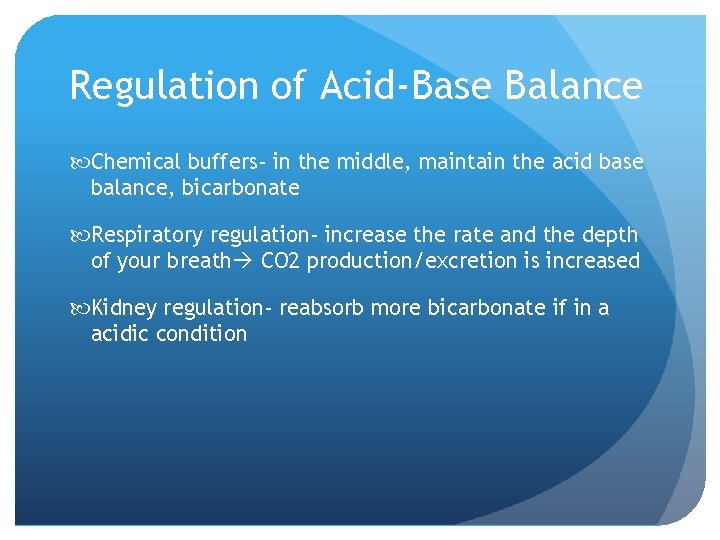 Regulation of Acid-Base Balance

Chemical buffers- in the middle, maintain the acid base balance, bicarbonate

Respiratory regulation- increase the rate and the depth of your breath→ CO2 production/excretion is increased

Kidney regulation- reabsorb more bicarbonate if in a acidic condition